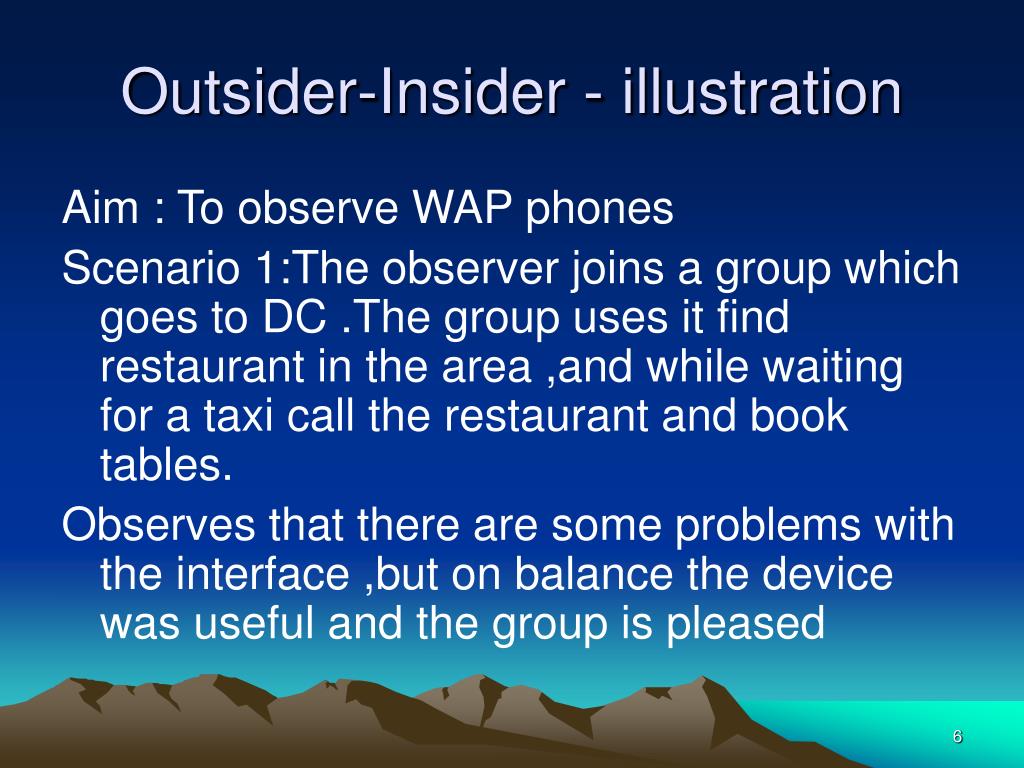 Outsider-Insider - illustration

Aim : To observe WAP phones

Scenario 1:The observer joins a group which goes to DC .The group uses it find restaurant in the area ,and while waiting for a taxi call the restaurant and book tables.

Observes that there are some problems with the interface ,but on balance the device was useful and the group is pleased

6